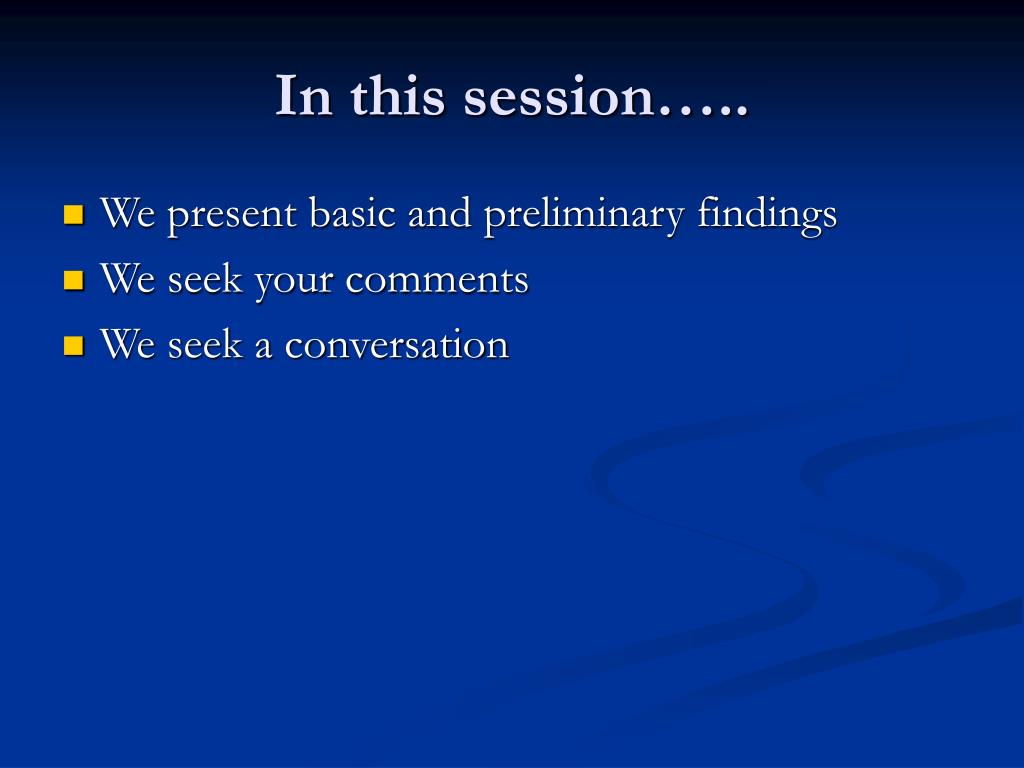 In this session…..

- We present basic and preliminary findings
- We seek your comments
- We seek a conversation